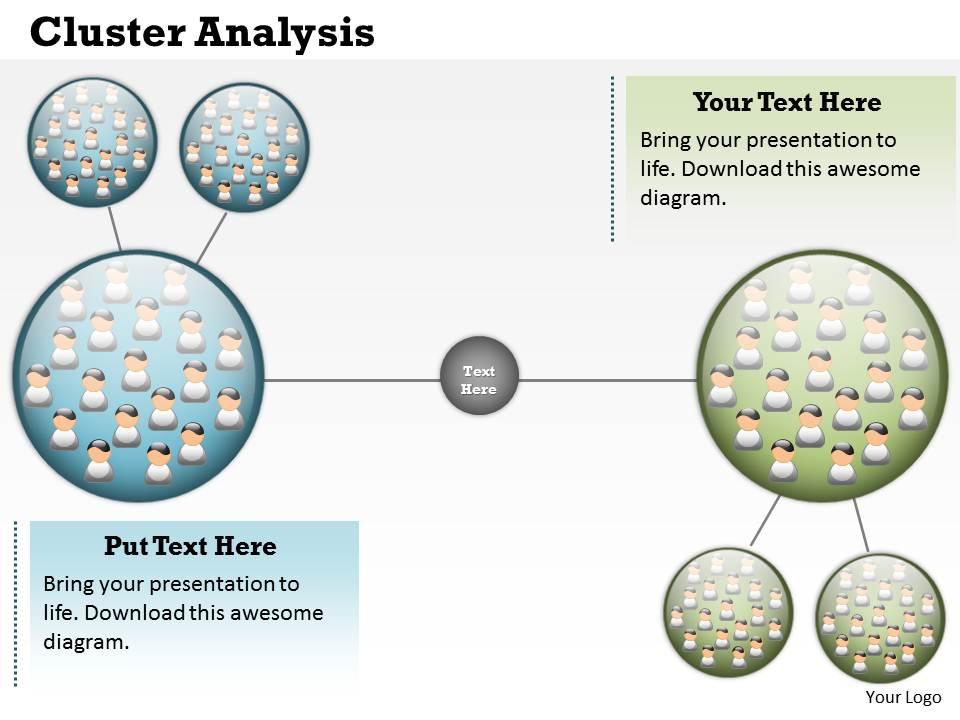 Cluster Analysis

Your Text Here

Bring your presentation to life. Download this awesome diagram.

Text Here

Put Text Here

Bring your presentation to life. Download this awesome diagram.

Your Logo